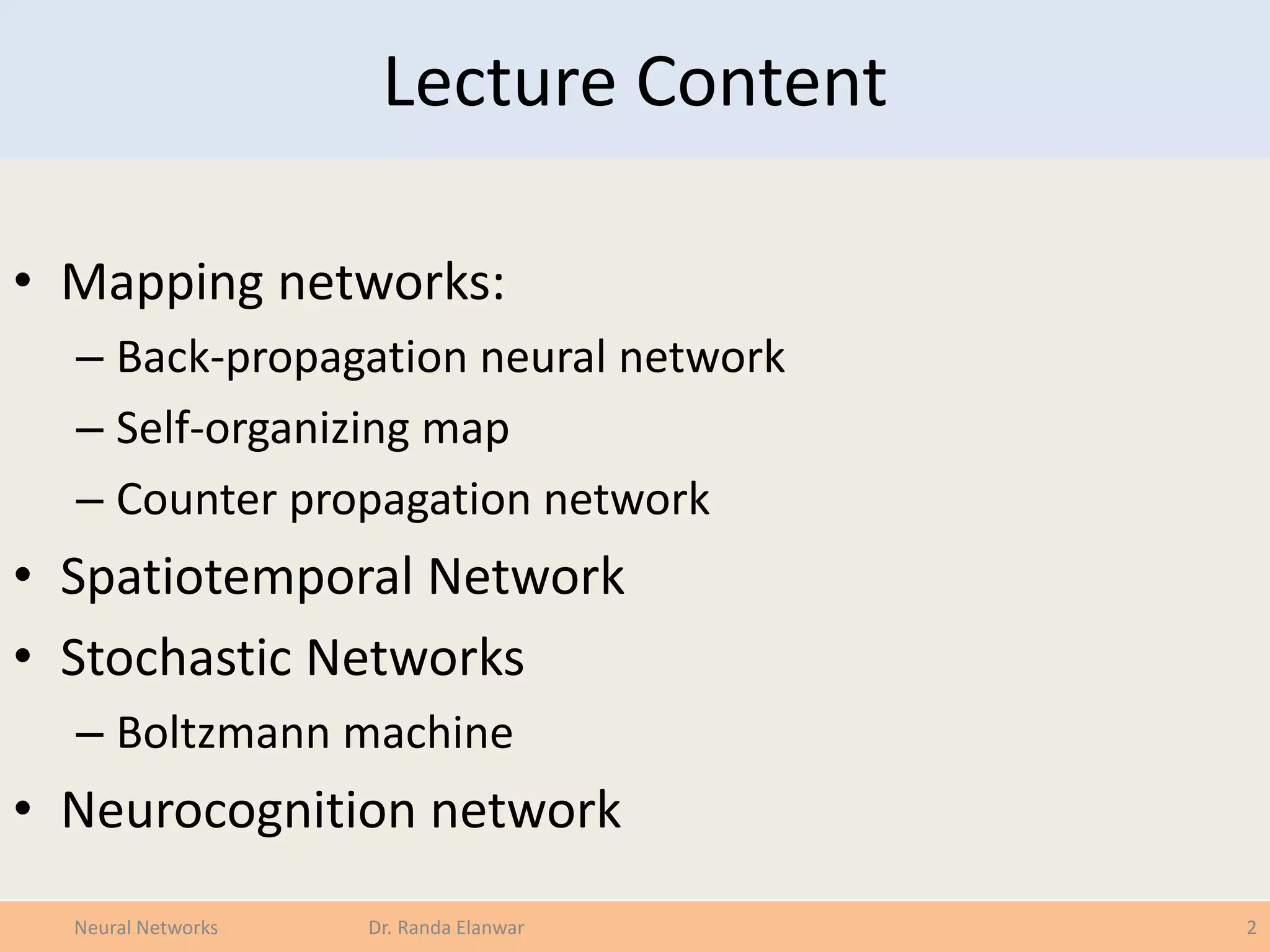 Lecture Content

• Mapping networks:
– Back-propagation neural network
– Self-organizing map
– Counter propagation network
• Spatiotemporal Network
• Stochastic Networks
– Boltzmann machine
• Neurocognition network

Neural Networks Dr. Randa Elanwar 2